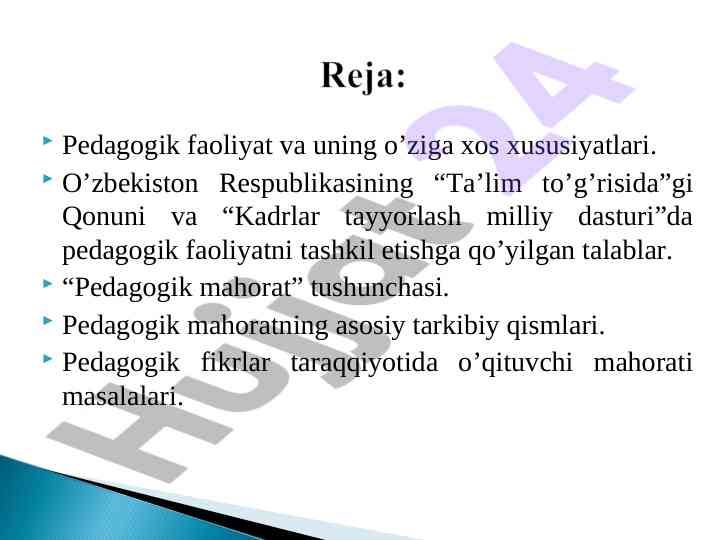 Reja:

Pedagogik faoliyat va uning o’ziga xos xususiyatlari.

O’zbekiston Respublikasining “Ta’lim to’g’risida”gi Qonuni va “Kadrlar tayyorlash milliy dasturi”da pedagogik faoliyatni tashkil etishga qo’yilgan talablar.

“Pedagogik mahorat” tushunchasi.

Pedagogik mahoratning asosiy tarkibiy qismlari.

Pedagogik fikrlar taraqqiyotida o’qituvchi mahorati masalalari.

Hujjat24